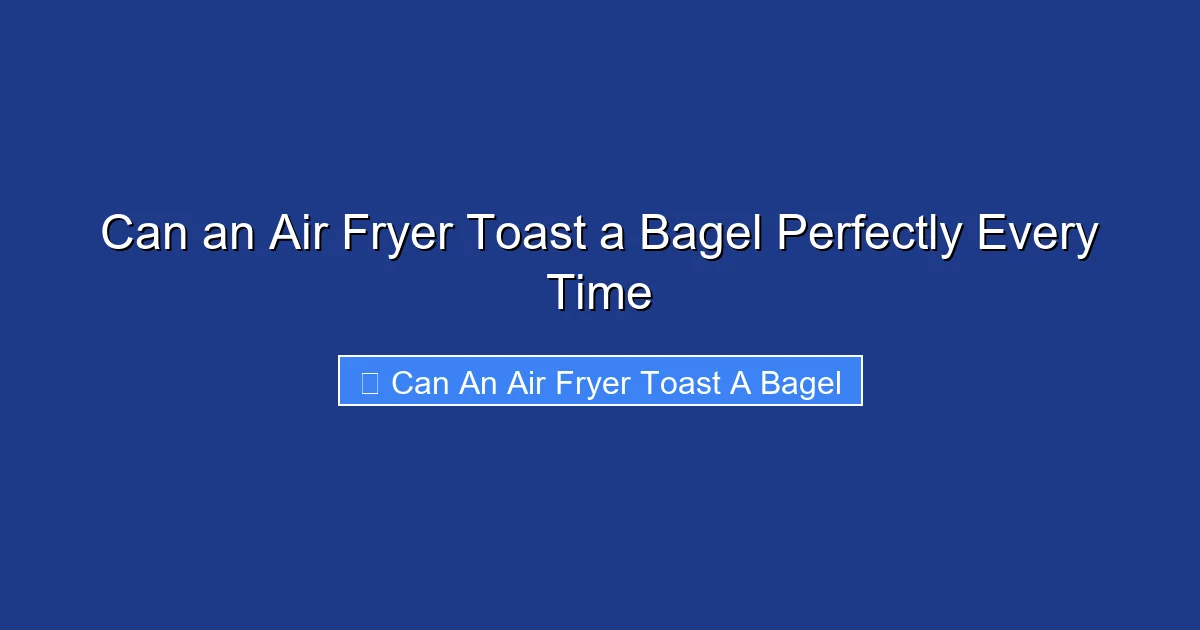 Can an Air Fryer Toast a Bagel Perfectly Every Time

Can An Air Fryer Toast A Bagel